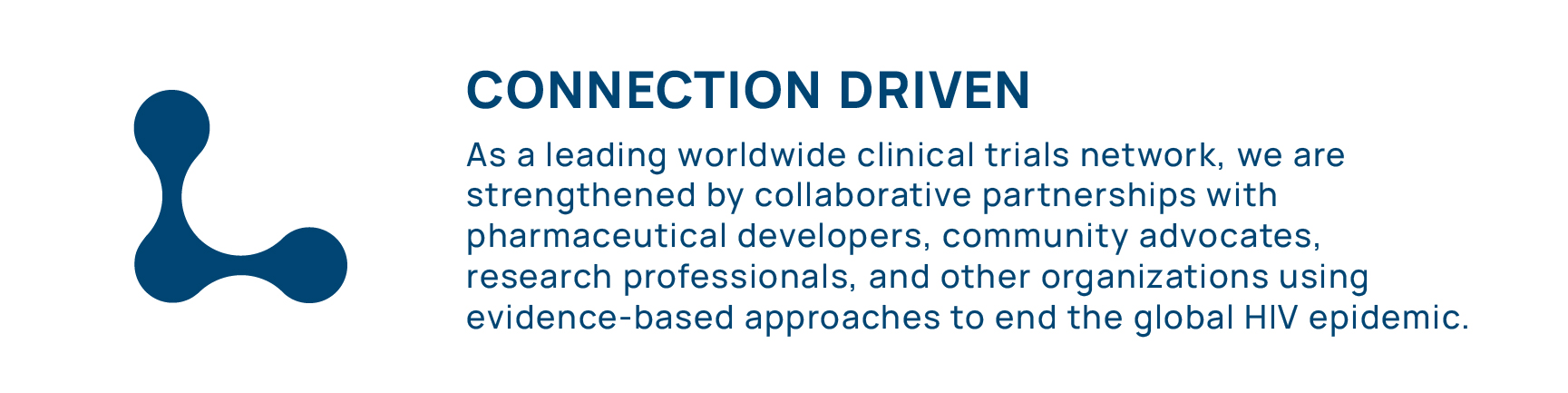 CONNECTION DRIVEN

As a leading worldwide clinical trials network, we are strengthened by collaborative partnerships with pharmaceutical developers, community advocates, research professionals, and other organizations using evidence-based approaches to end the global HIV epidemic.